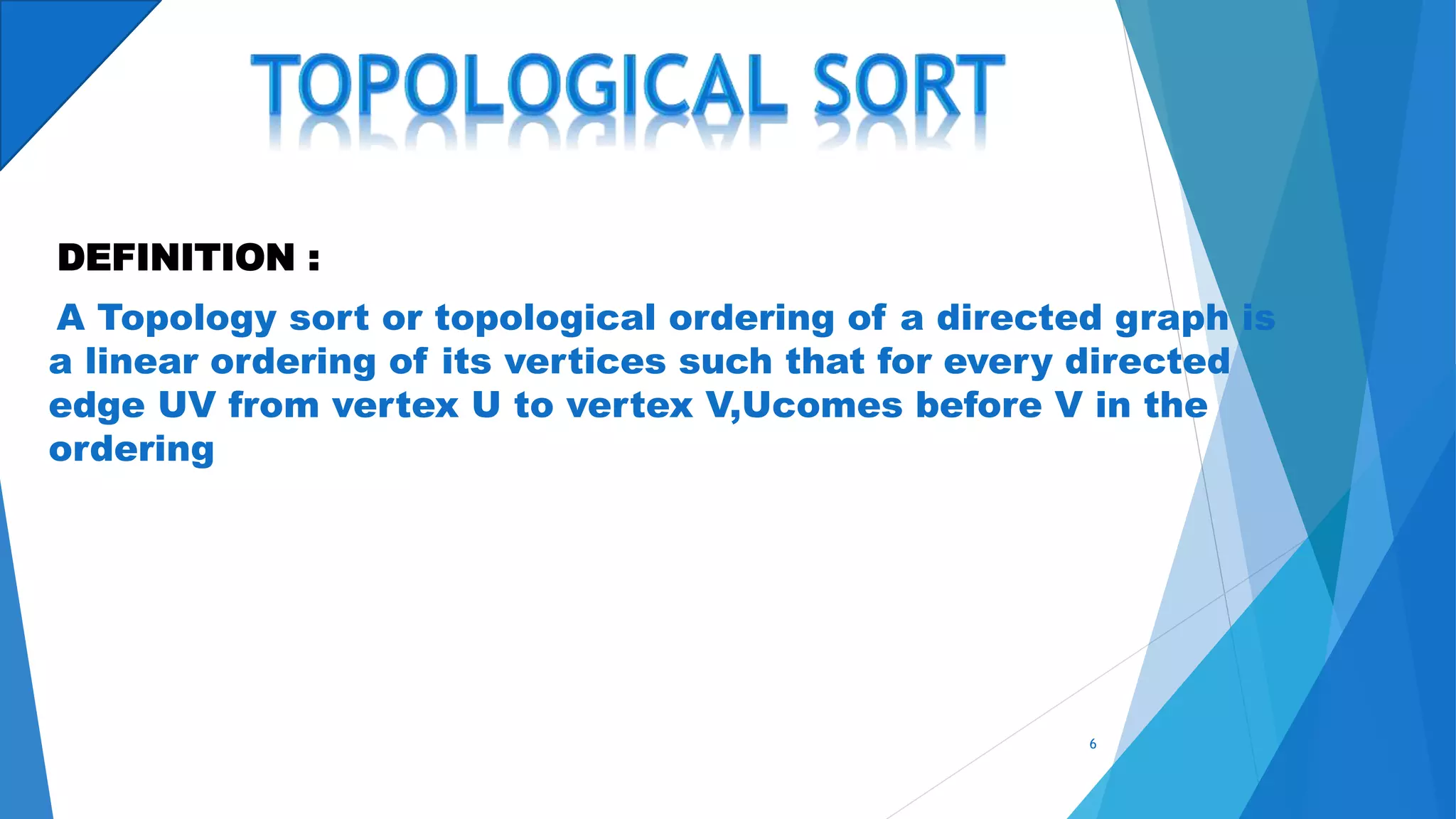 TOPOLOGICAL SORT

DEFINITION :

A Topology sort or topological ordering of a directed graph is a linear ordering of its vertices such that for every directed edge UV from vertex U to vertex V,Ucomes before V in the ordering

6